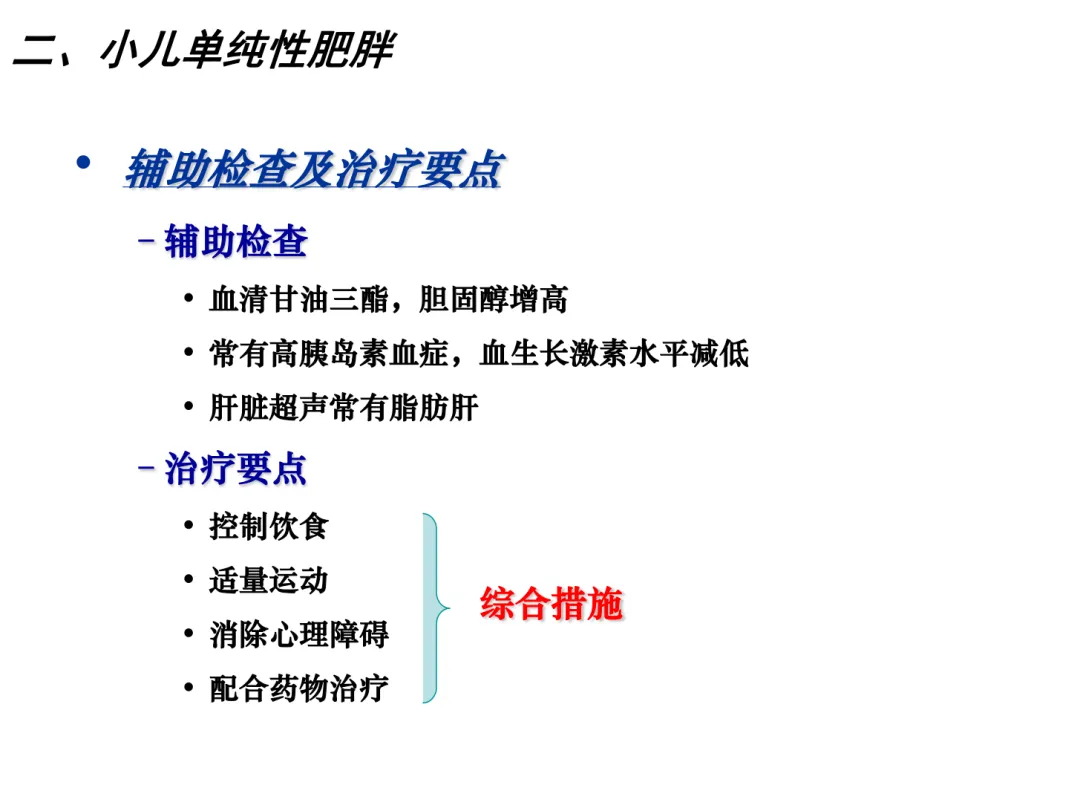 二、小儿单纯性肥胖

• 辅助检查及治疗要点

– 辅助检查

• 血清甘油三酯，胆固醇增高

• 常有高胰岛素血症，血生长激素水平减低

• 肝脏超声常有脂肪肝

– 治疗要点

• 控制饮食

• 适量运动

• 消除心理障碍

• 配合药物治疗

综合措施